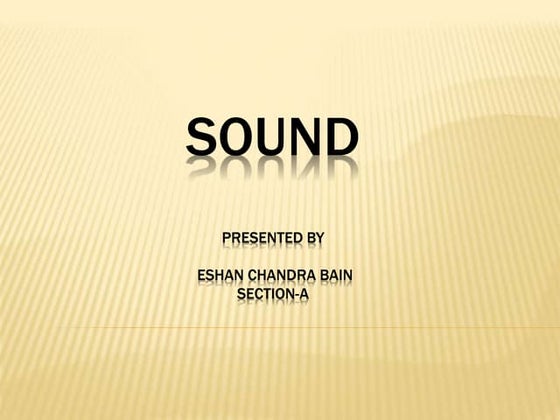 SOUND

PRESENTED BY

ESHAN CHANDRA BAIN
SECTION-A